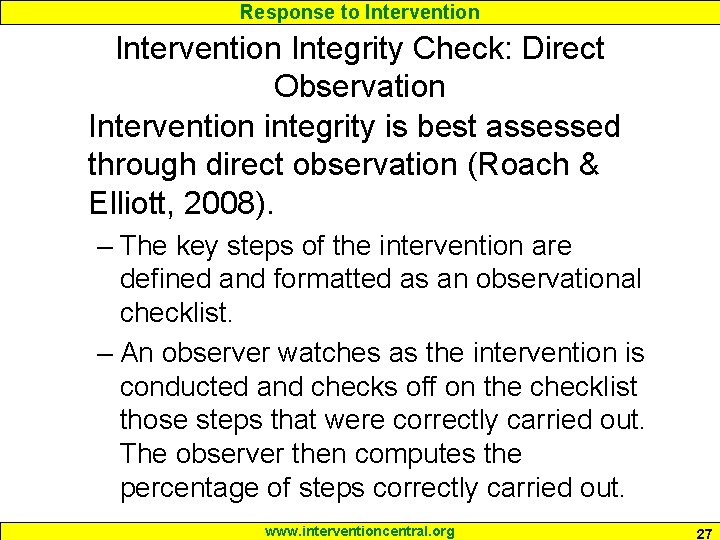 Response to Intervention

Intervention Integrity Check: Direct Observation

Intervention integrity is best assessed through direct observation (Roach & Elliott, 2008).

– The key steps of the intervention are defined and formatted as an observational checklist.

– An observer watches as the intervention is conducted and checks off on the checklist those steps that were correctly carried out. The observer then computes the percentage of steps correctly carried out.

www.interventioncentral.org

27